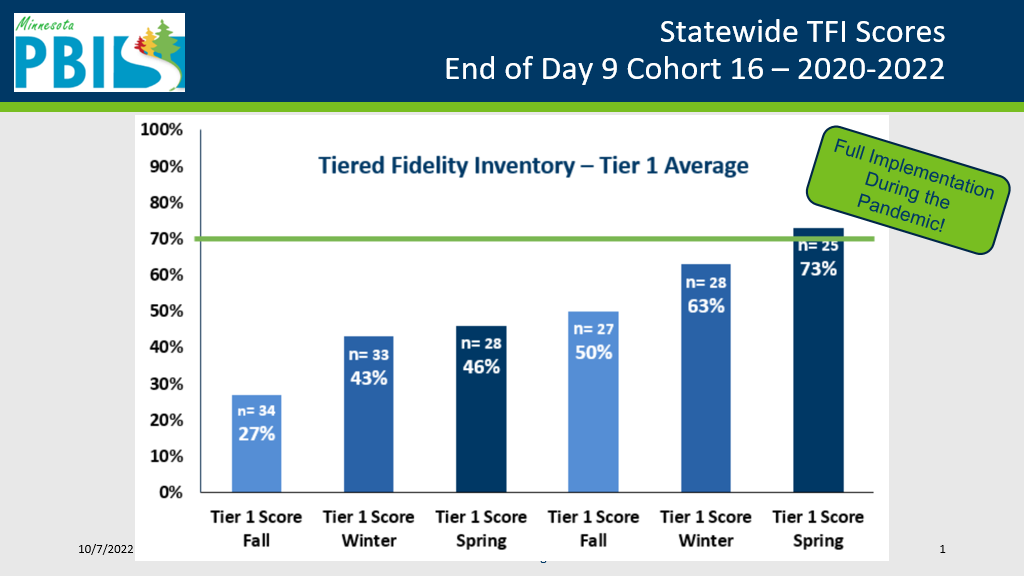 Minnesota PBIS

Statewide TFI Scores
End of Day 9 Cohort 16 – 2020-2022

Tiered Fidelity Inventory – Tier 1 Average

Full Implementation During the Pandemic!

100%
90%
80%
70%
60%
50%
40%
30%
20%
10%
0%

n= 34
27%

n= 33
43%

n= 28
46%

n= 27
50%

n= 28
63%

n= 25
73%

Tier 1 Score Fall
Tier 1 Score Winter
Tier 1 Score Spring
Tier 1 Score Fall
Tier 1 Score Winter
Tier 1 Score Spring

10/7/2022

1